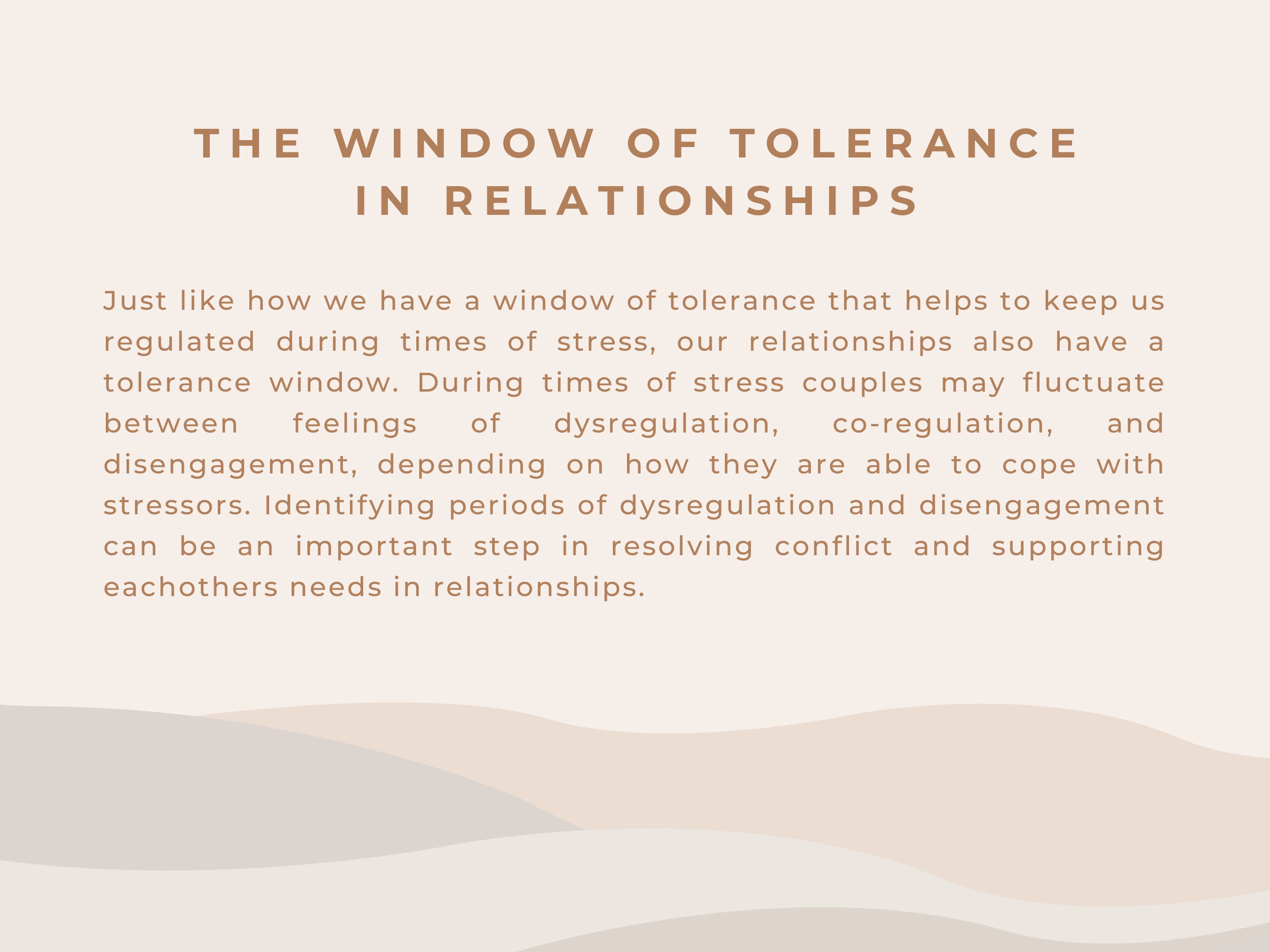 THE WINDOW OF TOLERANCE IN RELATIONSHIPS

Just like how we have a window of tolerance that helps to keep us regulated during times of stress, our relationships also have a tolerance window. During times of stress couples may fluctuate between feelings of dysregulation, co-regulation, and disengagement, depending on how they are able to cope with stressors. Identifying periods of dysregulation and disengagement can be an important step in resolving conflict and supporting eachothers needs in relationships.